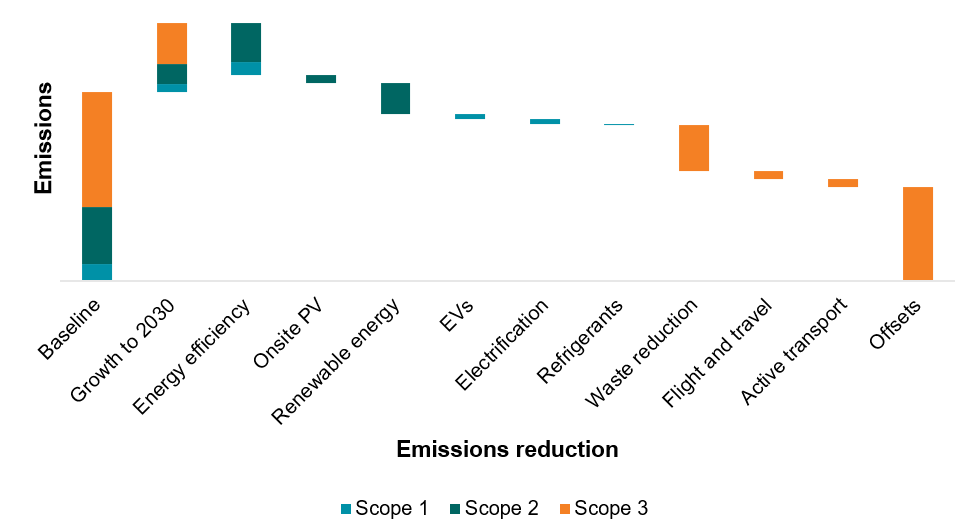 Emissions

Baseline
Growth to 2030
Energy efficiency
Onsite PV
Renewable energy
EVs
Electrification
Refrigerants
Waste reduction
Flight and travel
Active transport
Offsets

Emissions reduction

Scope 1 Scope 2 Scope 3